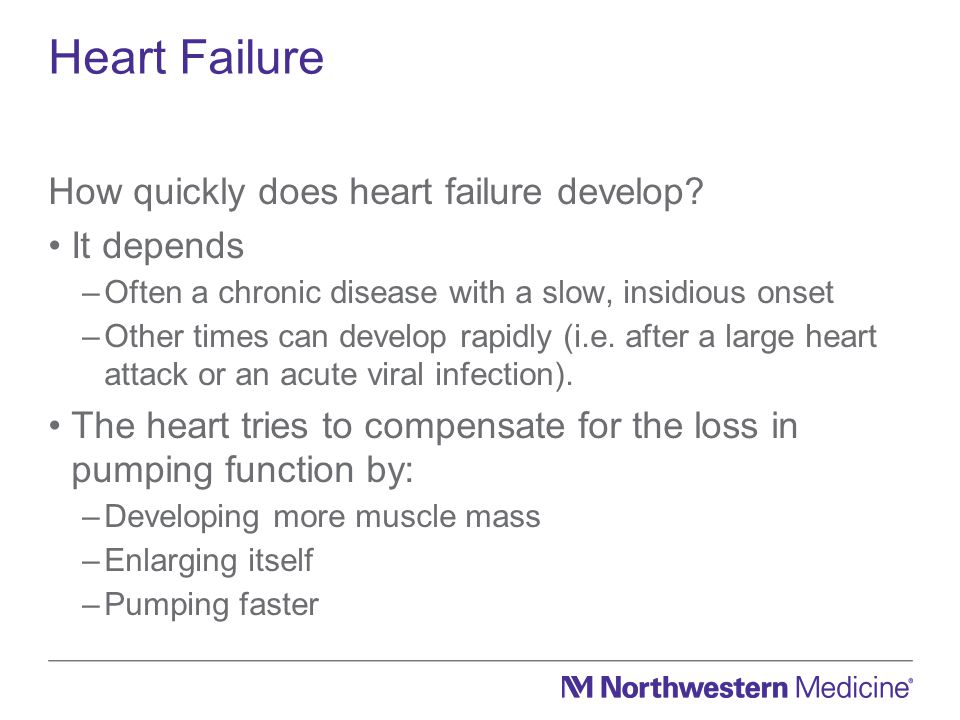 Heart Failure

How quickly does heart failure develop?

• It depends
– Often a chronic disease with a slow, insidious onset
– Other times can develop rapidly (i.e. after a large heart attack or an acute viral infection).

• The heart tries to compensate for the loss in pumping function by:
– Developing more muscle mass
– Enlarging itself
– Pumping faster

Northwestern Medicine®